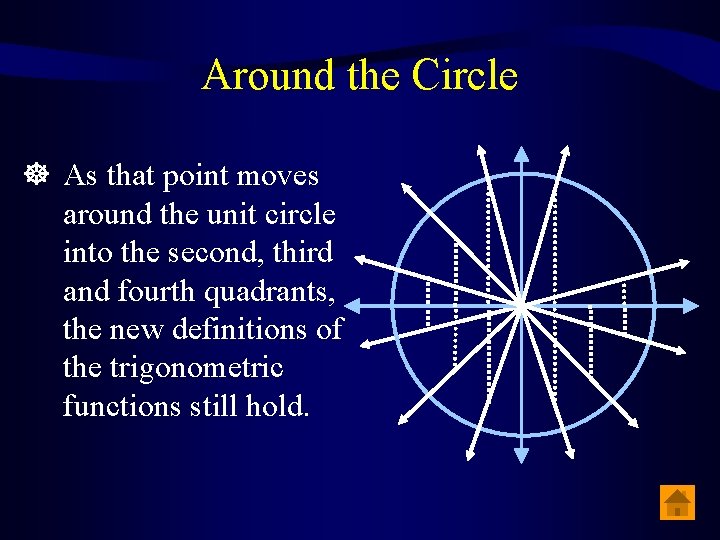 Around the Circle

As that point moves around the unit circle into the second, third and fourth quadrants, the new definitions of the trigonometric functions still hold.